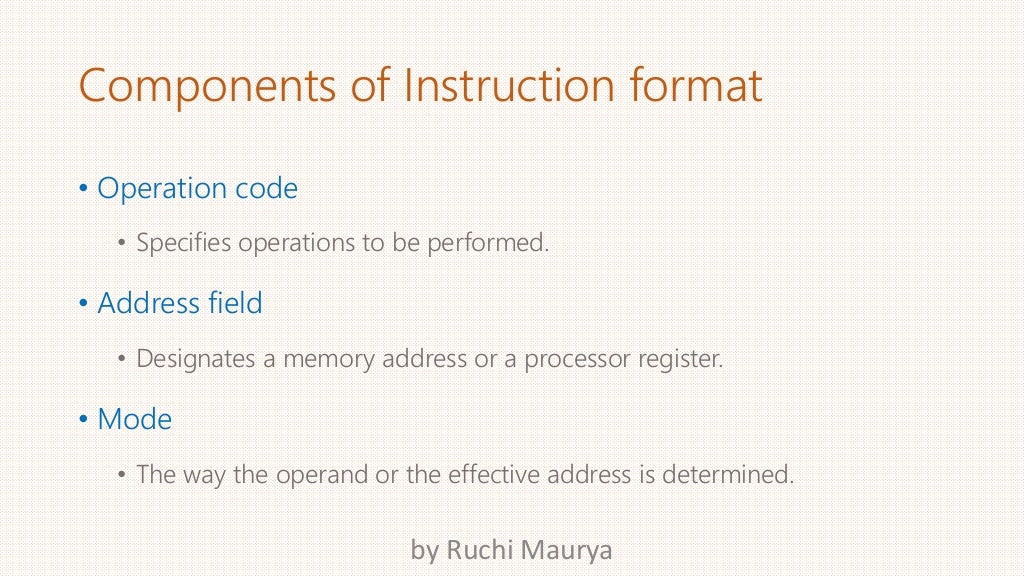 Components of Instruction format

• Operation code

• Specifies operations to be performed.

• Address field

• Designates a memory address or a processor register.

• Mode

• The way the operand or the effective address is determined.

by Ruchi Maurya